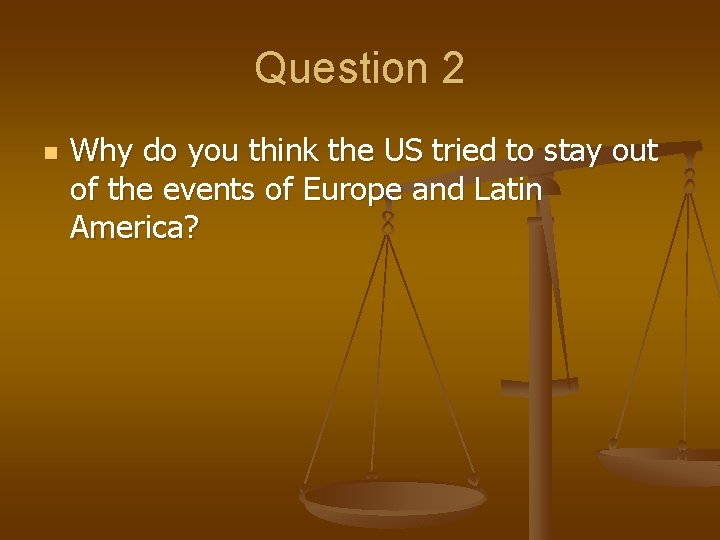 Question 2

Why do you think the US tried to stay out of the events of Europe and Latin America?